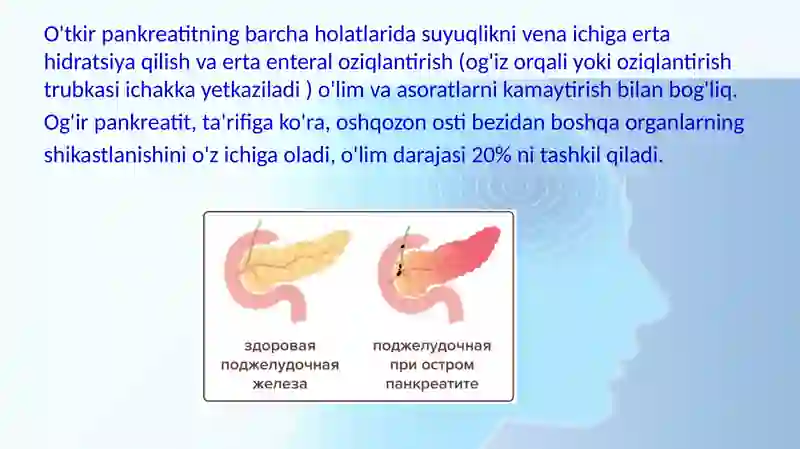 O'tkir pankreatitning barcha holatlarida suyuqlikni vena ichiga erta hidratsiya qilish va erta enteral oziqlantirish (og'iz orqali yoki oziqlantirish trubkasi ichakka yetkaziladi ) o'lim va asoratlarni kamaytirish bilan bog'liq.

Og'ir pankreatit, ta'rifiga ko'ra, oshqozon osti bezidan boshqa organlarning shikastlanishini o'z ichiga oladi, o'lim darajasi 20% ni tashkil qiladi.

здоровая поджелудочная железа

поджелудочная при остром панкреатите